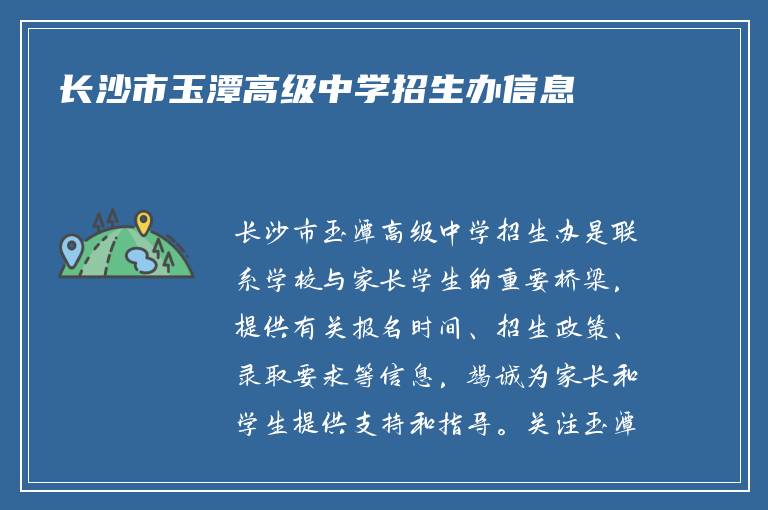 长沙市玉潭高级中学招生办信息

长沙市玉潭高级中学招生办是联系学校与家长学生的重要桥梁，提供有关报名时间、招生政策、录取要求等信息，竭诚为家长和学生提供支持和指导。关注玉潭